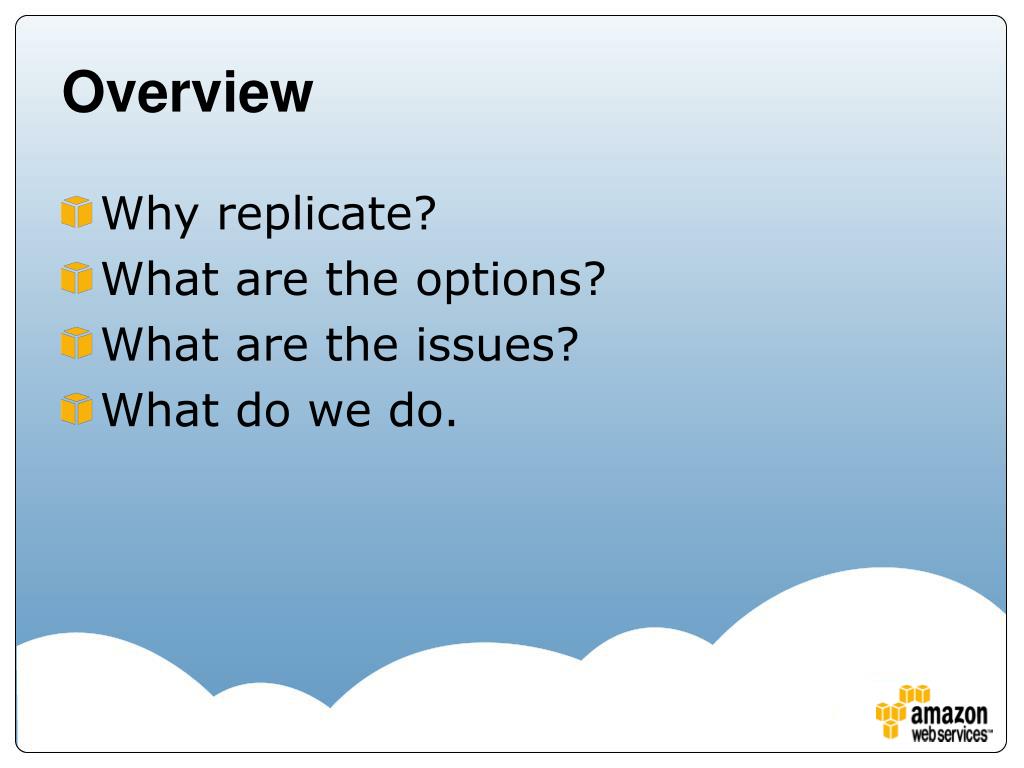 Overview

Why replicate?
What are the options?
What are the issues?
What do we do.

amazon webservices™